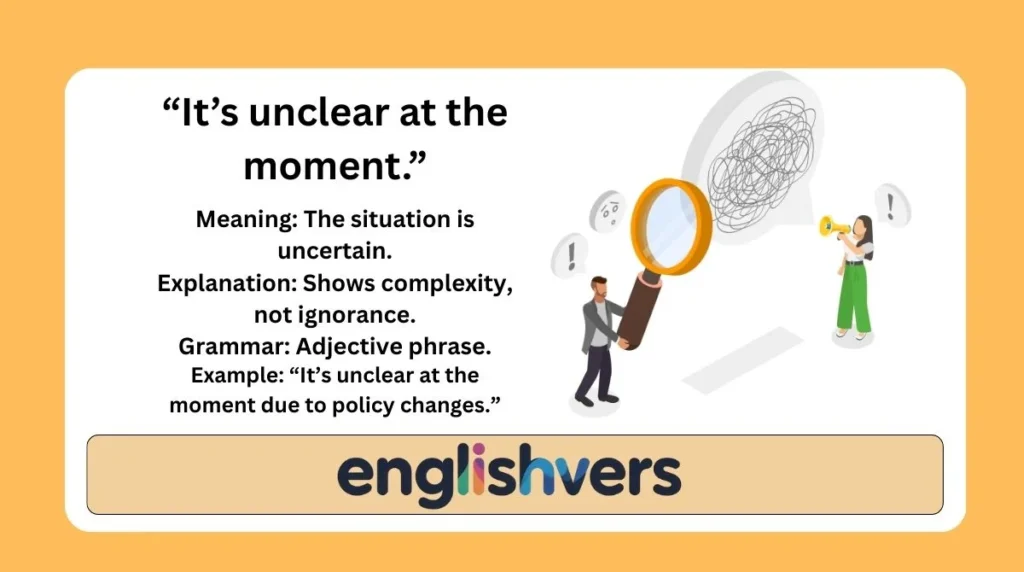 “It’s unclear at the moment.”

Meaning: The situation is uncertain.
Explanation: Shows complexity, not ignorance.
Grammar: Adjective phrase.
Example: “It’s unclear at the moment due to policy changes.”

englishvers